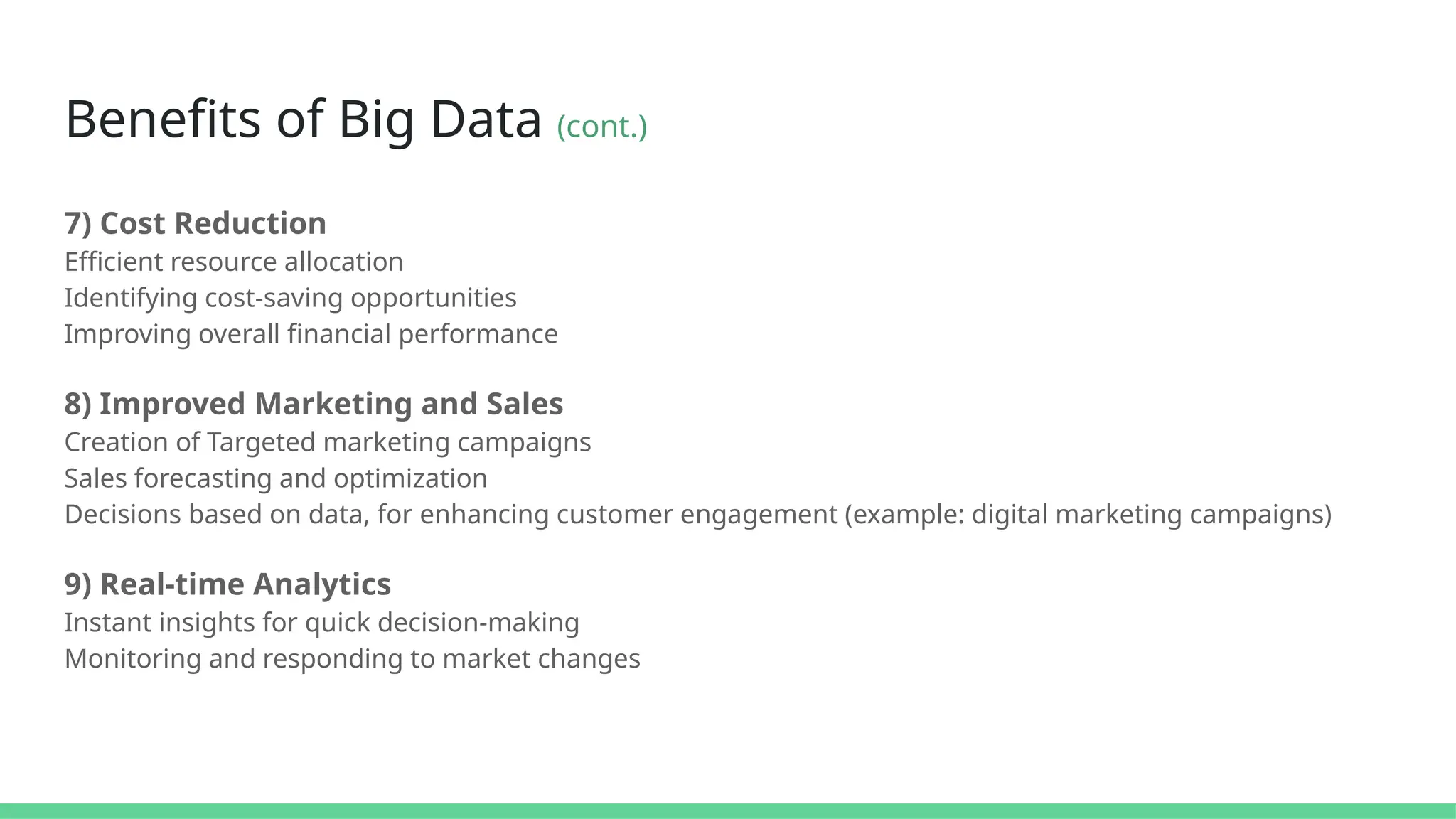 Benefits of Big Data (cont.)

7) Cost Reduction
Efficient resource allocation
Identifying cost-saving opportunities
Improving overall financial performance

8) Improved Marketing and Sales
Creation of Targeted marketing campaigns
Sales forecasting and optimization
Decisions based on data, for enhancing customer engagement (example: digital marketing campaigns)

9) Real-time Analytics
Instant insights for quick decision-making
Monitoring and responding to market changes